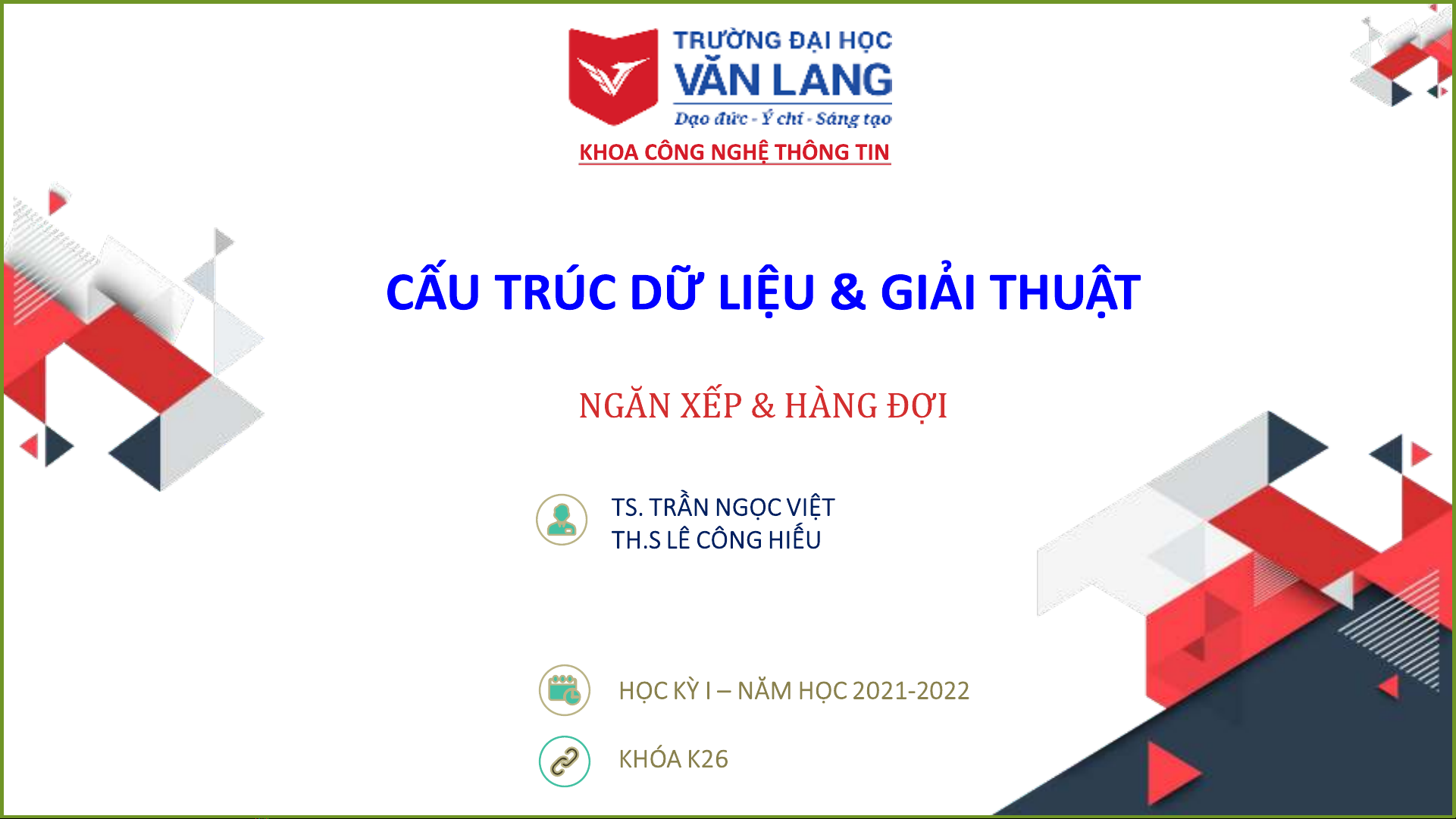 TRƯỜNG ĐẠI HỌC
VĂN LANG
Đạo đức - Ý chí - Sáng tạo

KHOA CÔNG NGHỆ THÔNG TIN

CẤU TRÚC DỮ LIỆU & GIẢI THUẬT

NGĂN XẾP & HÀNG ĐỢI

TS. TRẦN NGỌC VIỆT
TH.S LÊ CÔNG HIẾU

HỌC KỲ I – NĂM HỌC 2021-2022

KHÓA K26